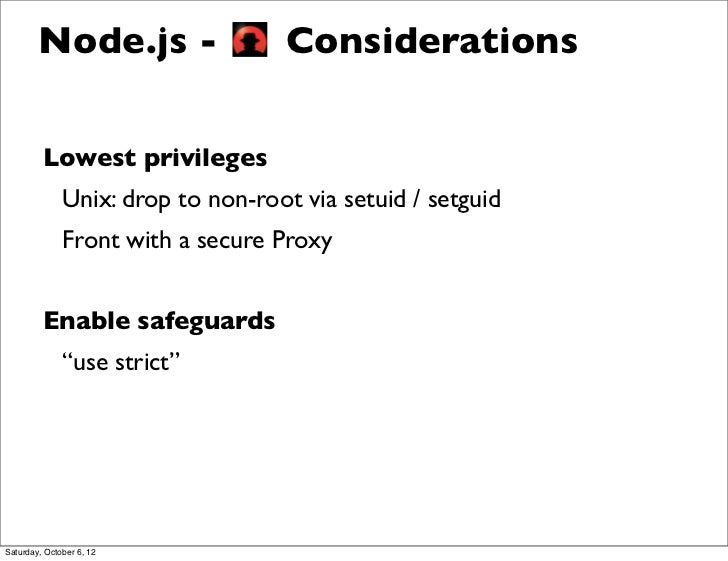 Node.js - Considerations

Lowest privileges

Unix: drop to non-root via setuid / setguid

Front with a secure Proxy

Enable safeguards

“use strict”

Saturday, October 6, 12